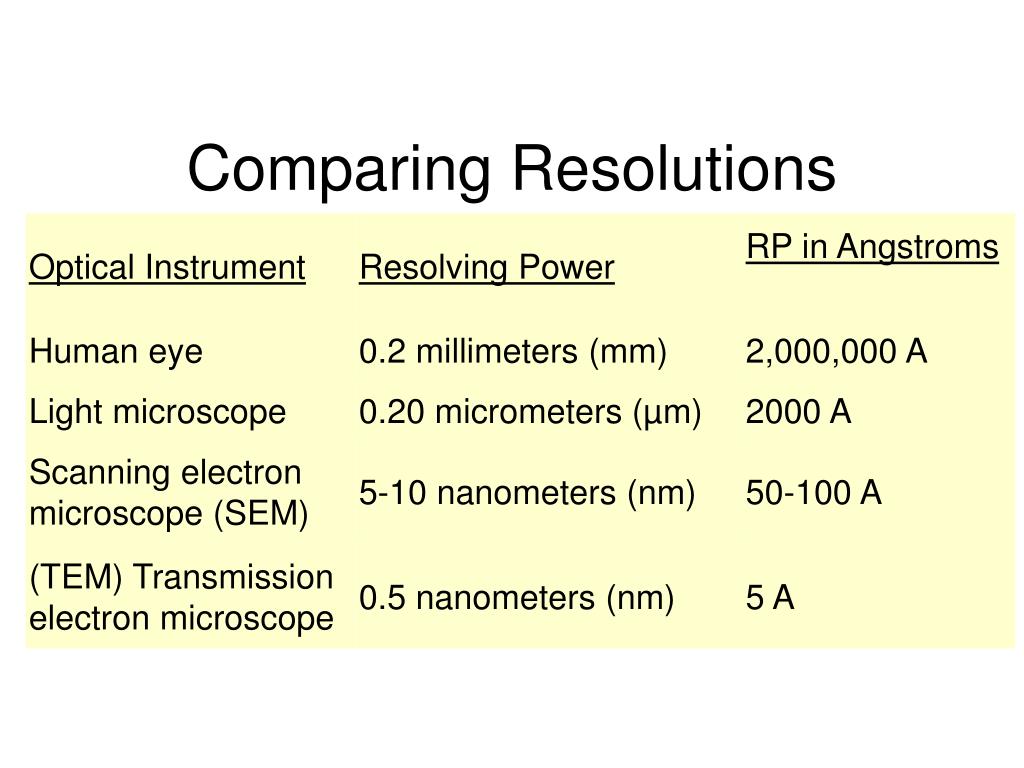 Comparing Resolutions

| Optical Instrument | Resolving Power | RP in Angstroms |
|---|---|---|
| Human eye | 0.2 millimeters (mm) | 2,000,000 A |
| Light microscope | 0.20 micrometers (µm) | 2000 A |
| Scanning electron microscope (SEM) | 5-10 nanometers (nm) | 50-100 A |
| (TEM) Transmission electron microscope | 0.5 nanometers (nm) | 5 A |